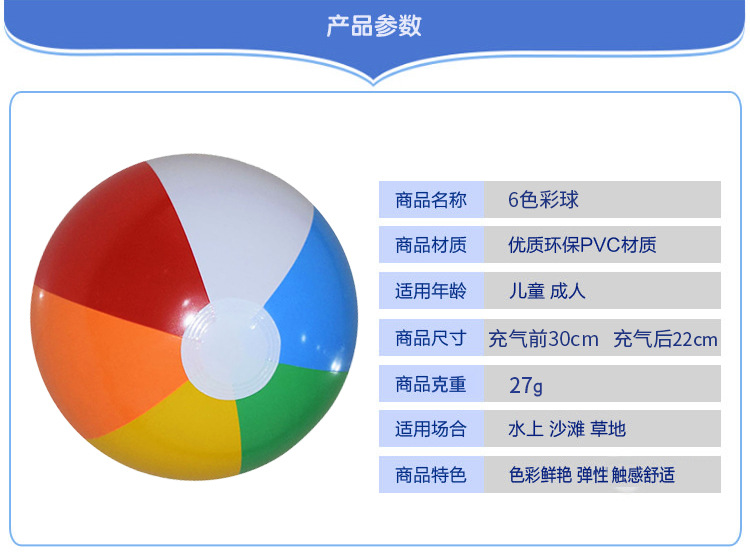 产品参数

| 商品名称 | 6色彩球 |
|---|---|
| 商品材质 | 优质环保PVC材质 |
| 适用年龄 | 儿童 成人 |
| 商品尺寸 | 充气前30cm 充气后22cm |
| 商品克重 | 27g |
| 适用场合 | 水上 沙滩 草地 |
| 商品特色 | 色彩鲜艳 弹性 触感舒适 |